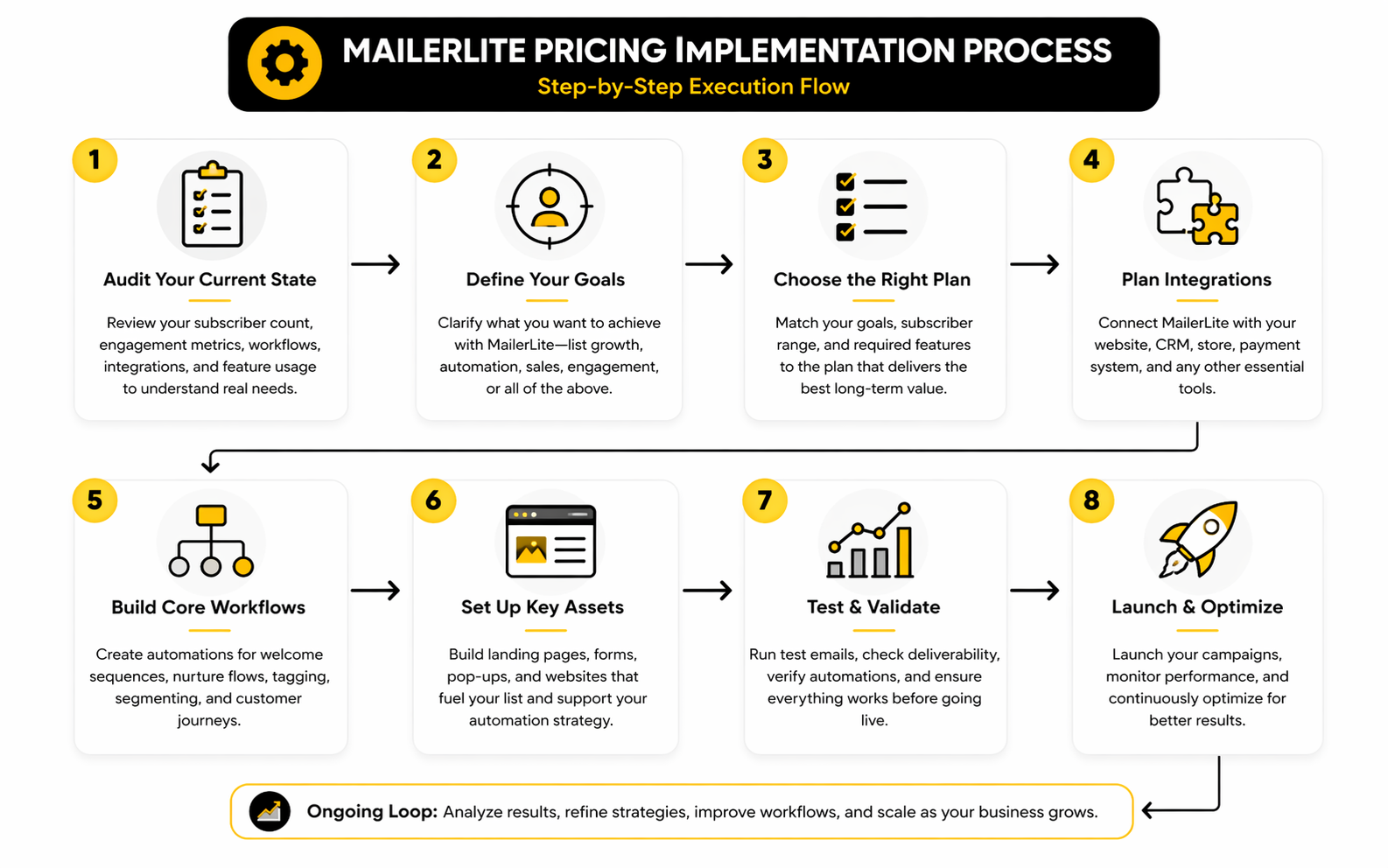 MAILERLITE PRICING IMPLEMENTATION PROCESS
Step-by-Step Execution Flow

1
Audit Your Current State
Review your subscriber count, engagement metrics, workflows, integrations, and feature usage to understand real needs.

2
Define Your Goals
Clarify what you want to achieve with MailerLite—list growth, automation, sales, engagement, or all of the above.

3
Choose the Right Plan
Match your goals, subscriber range, and required features to the plan that delivers the best long-term value.

4
Plan Integrations
Connect MailerLite with your website, CRM, store, payment system, and any other essential tools.

5
Build Core Workflows
Create automations for welcome sequences, nurture flows, tagging, segmenting, and customer journeys.

6
Set Up Key Assets
Build landing pages, forms, pop-ups, and websites that fuel your list and support your automation strategy.

7
Test & Validate
Run test emails, check deliverability, verify automations, and ensure everything works before going live.

8
Launch & Optimize
Launch your campaigns, monitor performance, and continuously optimize for better results.

Ongoing Loop: Analyze results, refine strategies, improve workflows, and scale as your business grows.